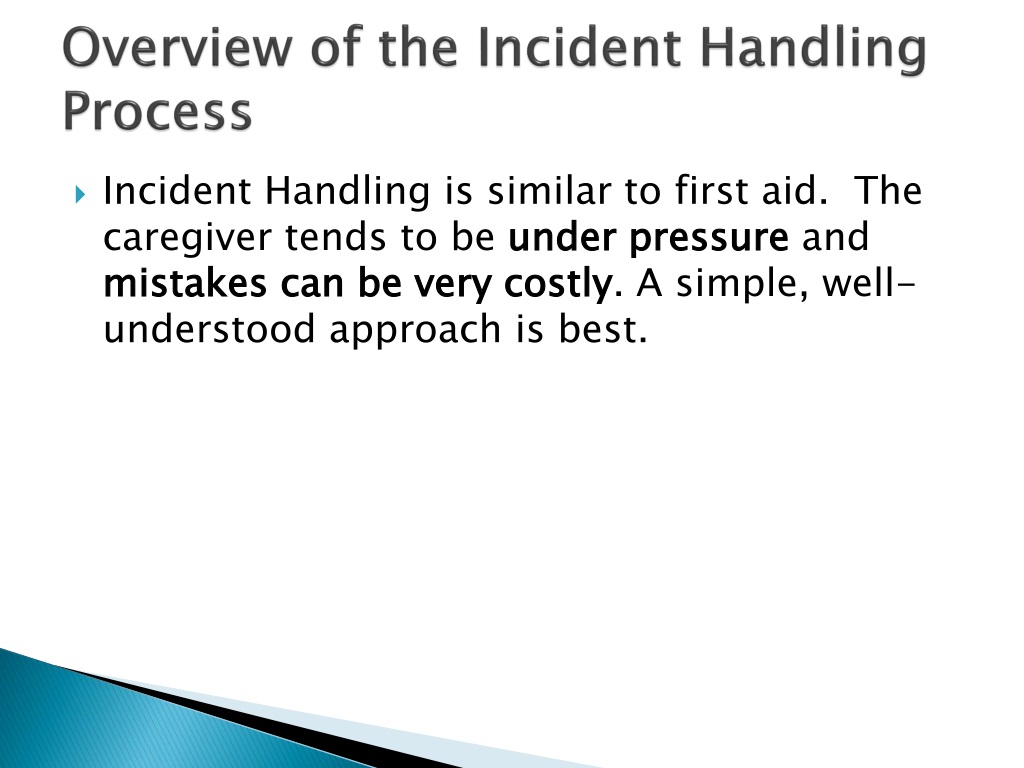 Overview of the Incident Handling Process

Incident Handling is similar to first aid. The caregiver tends to be under pressure and mistakes can be very costly. A simple, well-understood approach is best.